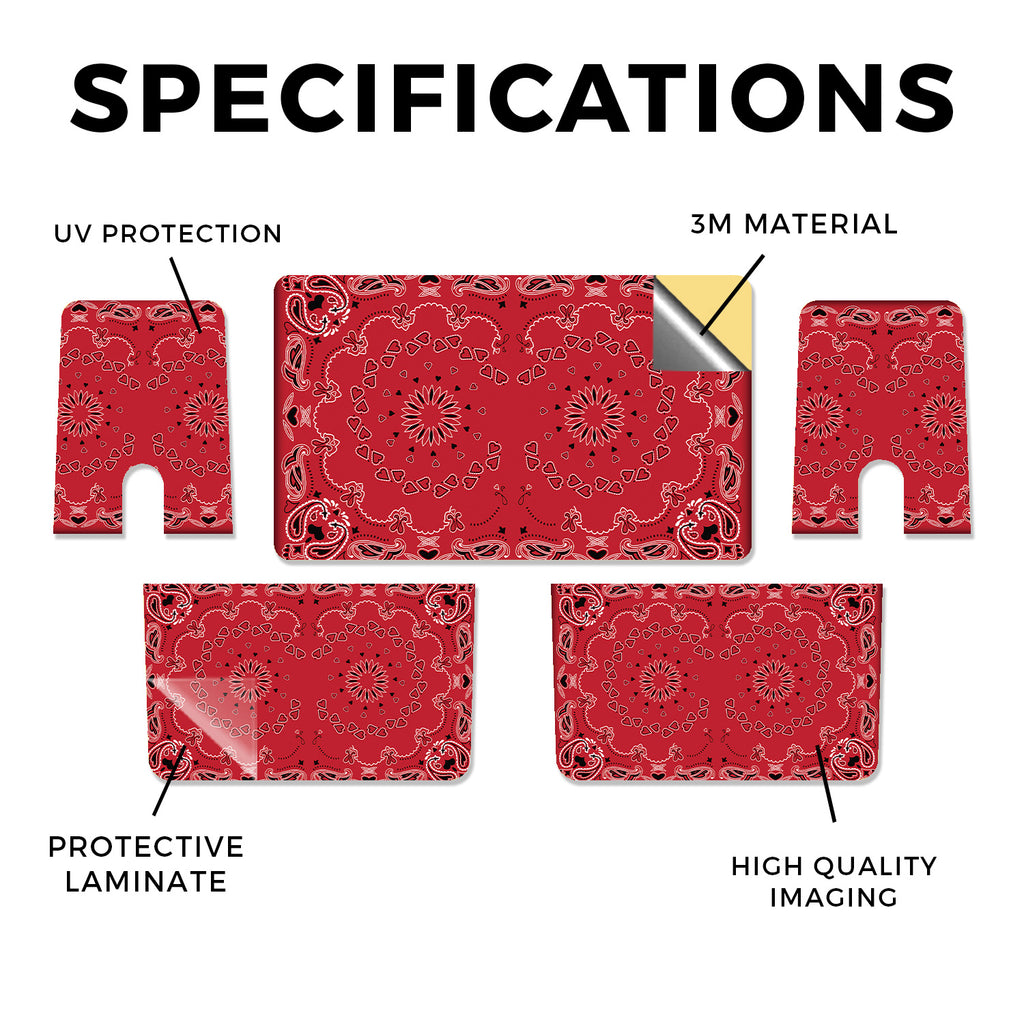 SPECIFICATIONS

UV PROTECTION

3M MATERIAL

PROTECTIVE LAMINATE

HIGH QUALITY IMAGING